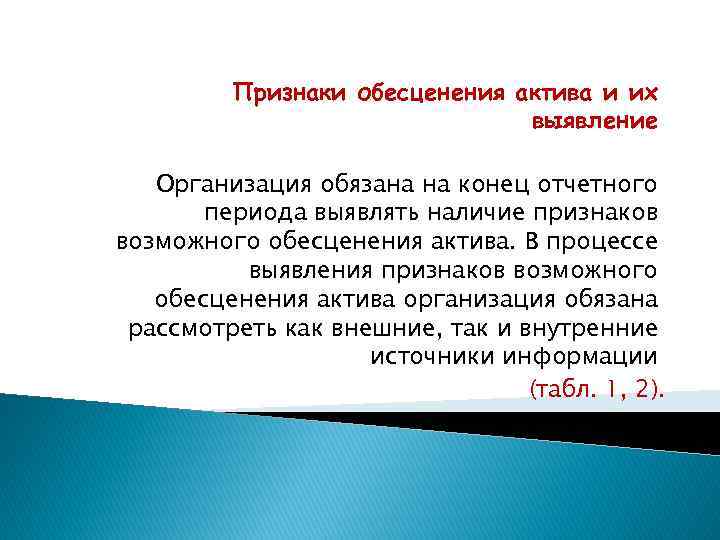 Признаки обесценения актива и их выявление

Организация обязана на конец отчетного периода выявлять наличие признаков возможного обесценения актива. В процессе выявления признаков возможного обесценения актива организация обязана рассмотреть как внешние, так и внутренние источники информации (табл. 1, 2).